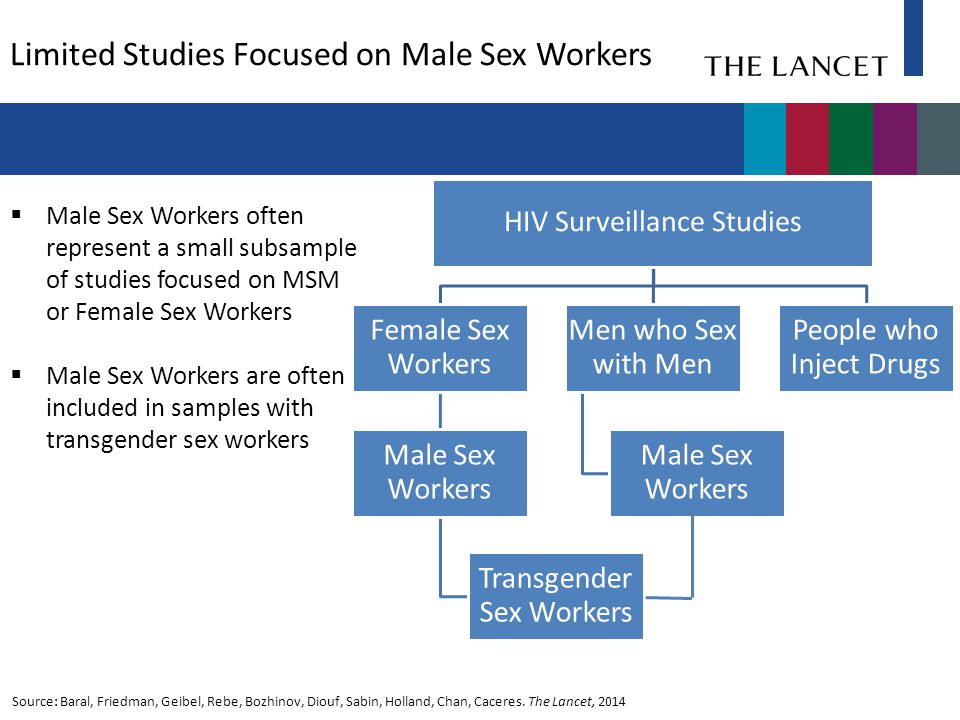 Limited Studies Focused on Male Sex Workers

THE LANCET

▪ Male Sex Workers often represent a small subsample of studies focused on MSM or Female Sex Workers

▪ Male Sex Workers are often included in samples with transgender sex workers

HIV Surveillance Studies

Female Sex Workers

Men who Sex with Men

People who Inject Drugs

Male Sex Workers

Male Sex Workers

Transgender Sex Workers

Source: Baral, Friedman, Geibel, Rebe, Bozhinov, Diouf, Sabin, Holland, Chan, Caceres. The Lancet, 2014